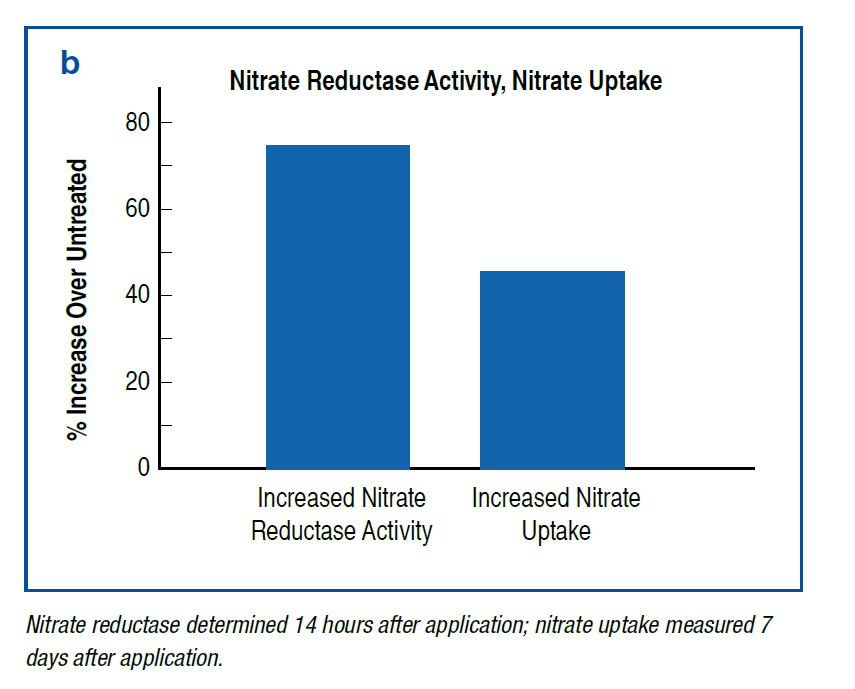 b

Nitrate Reductase Activity, Nitrate Uptake

% Increase Over Untreated

80
60
40
20
0

Increased Nitrate Reductase Activity

Increased Nitrate Uptake

Nitrate reductase determined 14 hours after application; nitrate uptake measured 7 days after application.